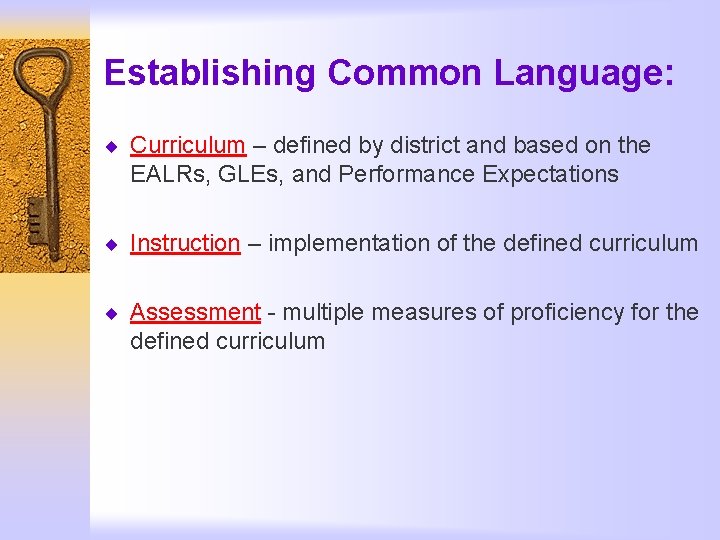 Establishing Common Language:

Curriculum – defined by district and based on the EALRs, GLEs, and Performance Expectations

Instruction – implementation of the defined curriculum

Assessment - multiple measures of proficiency for the defined curriculum